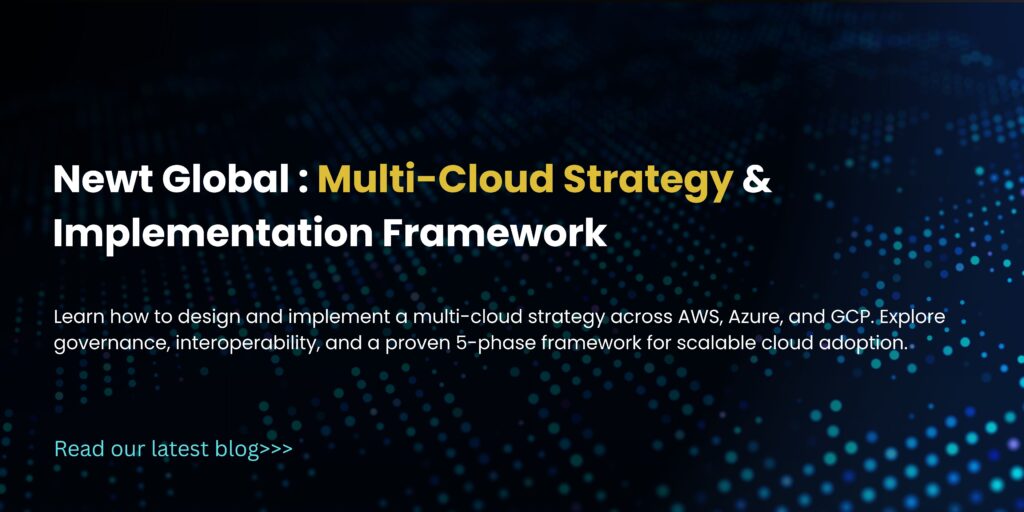 Newt Global : Multi-Cloud Strategy & Implementation Framework

Learn how to design and implement a multi-cloud strategy across AWS, Azure, and GCP. Explore governance, interoperability, and a proven 5-phase framework for scalable cloud adoption.

Read our latest blog>>>